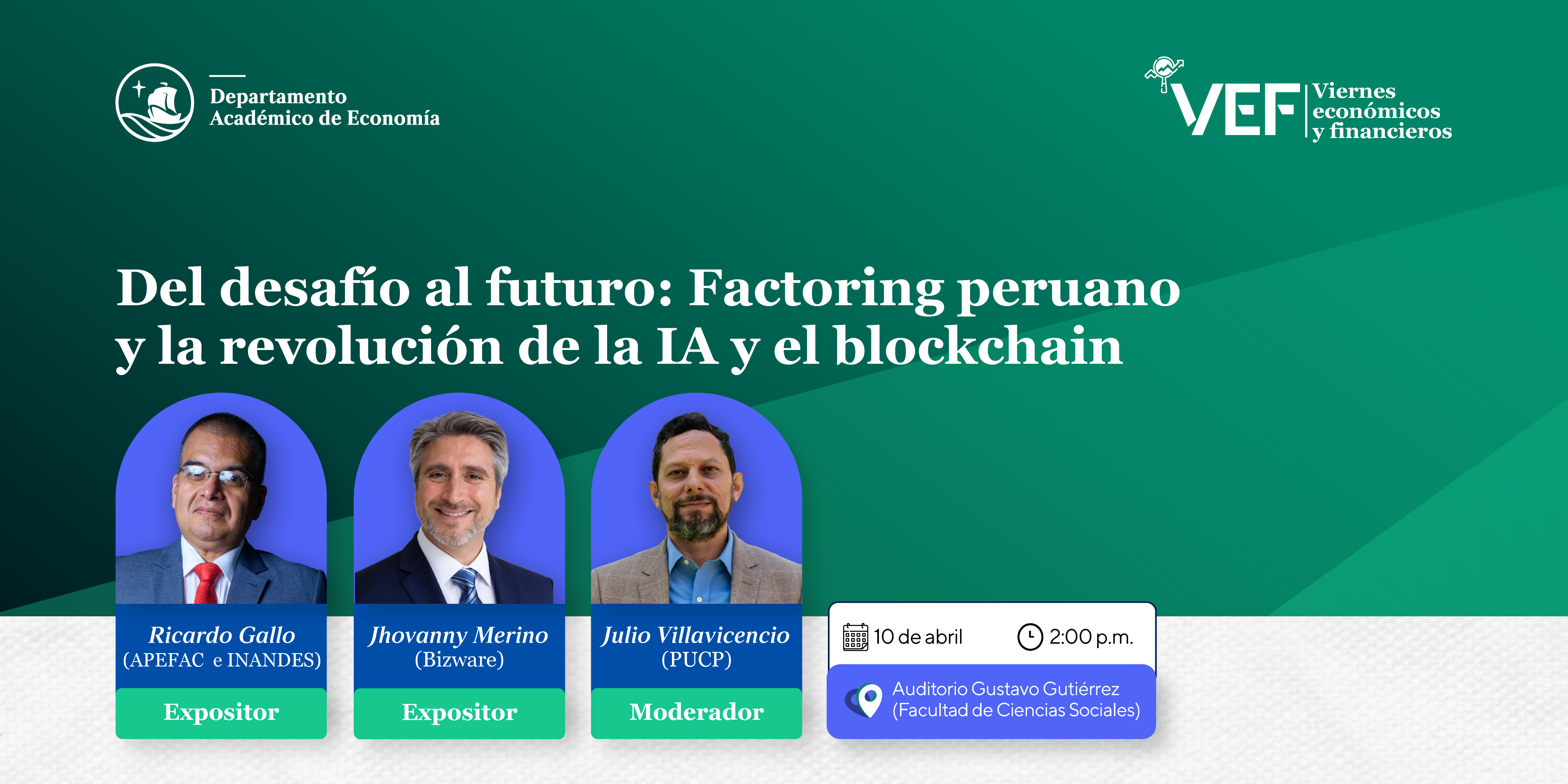 Departamento Académico de Economía

VEF Viernes económicos y financieros

Del desafío al futuro: Factoring peruano y la revolución de la IA y el blockchain

Ricardo Gallo
(APEFAC e INANDES)
Expositor

Jhovanny Merino
(Bizware)
Expositor

Julio Villavicencio
(PUCP)
Moderador

10 de abril
2:00 p.m.

Auditorio Gustavo Gutiérrez
(Facultad de Ciencias Sociales)